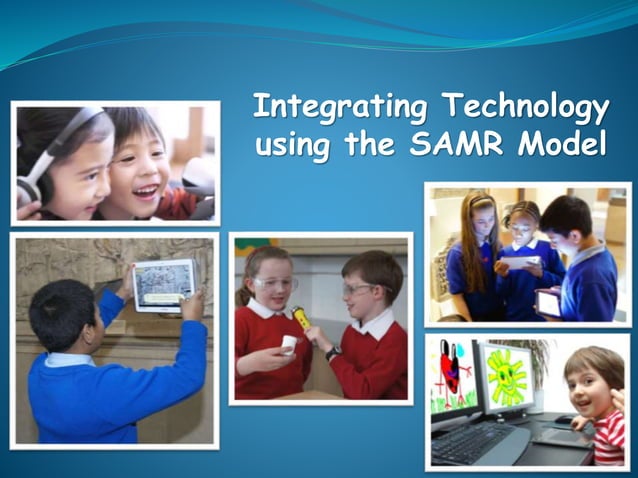 Integrating Technology using the SAMR Model